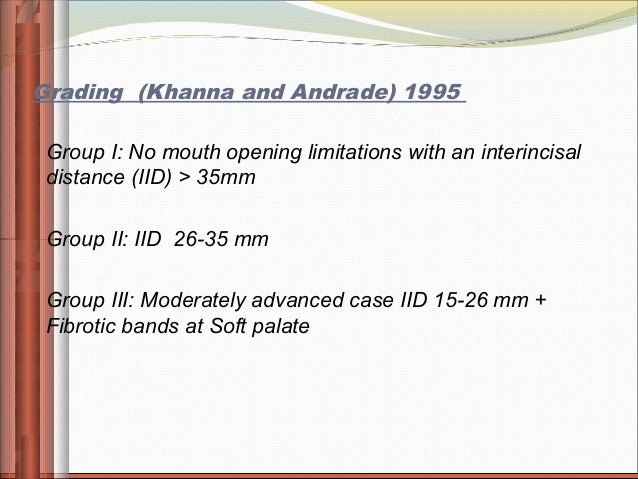 Grading (Khanna and Andrade) 1995

Group I: No mouth opening limitations with an interincisal distance (IID) > 35mm

Group II: IID 26-35 mm

Group III: Moderately advanced case IID 15-26 mm + Fibrotic bands at Soft palate